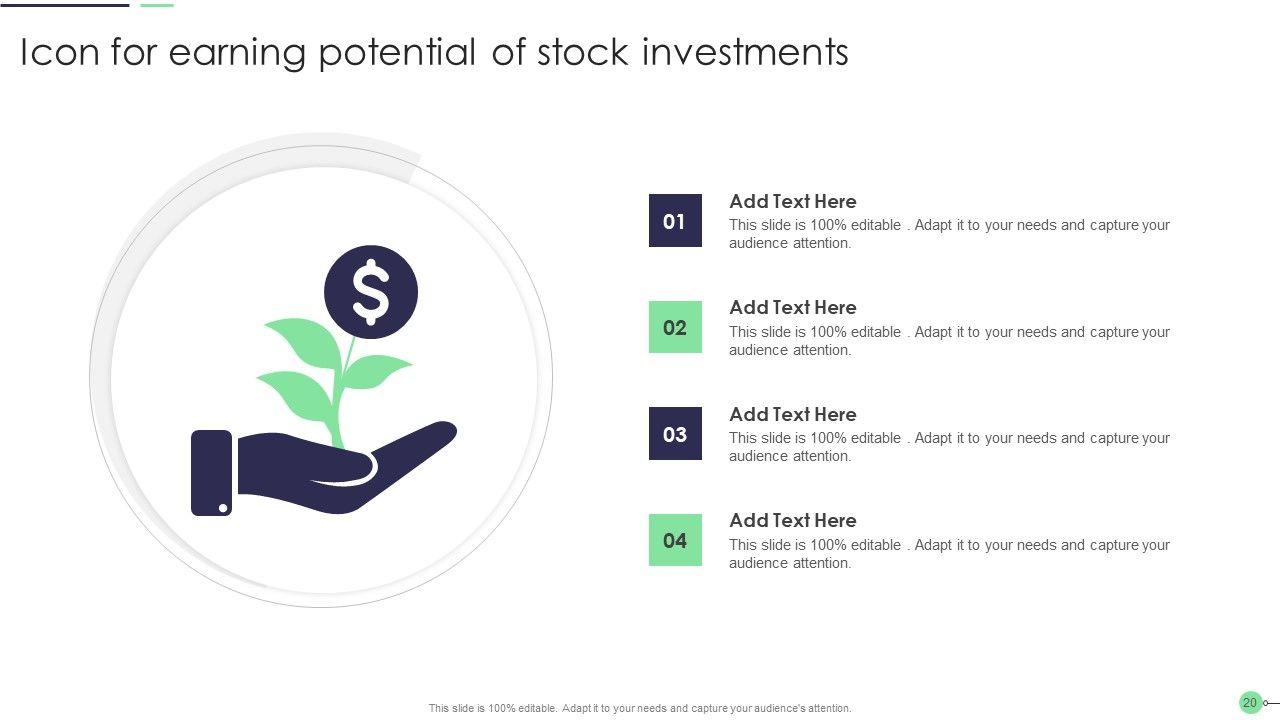 Icon for earning potential of stock investments

$

01
Add Text Here
This slide is 100% editable . Adapt it to your needs and capture your audience attention.

02
Add Text Here
This slide is 100% editable . Adapt it to your needs and capture your audience attention.

03
Add Text Here
This slide is 100% editable . Adapt it to your needs and capture your audience attention.

04
Add Text Here
This slide is 100% editable . Adapt it to your needs and capture your audience attention.

This slide is 100% editable. Adapt it to your needs and capture your audience's attention.

20